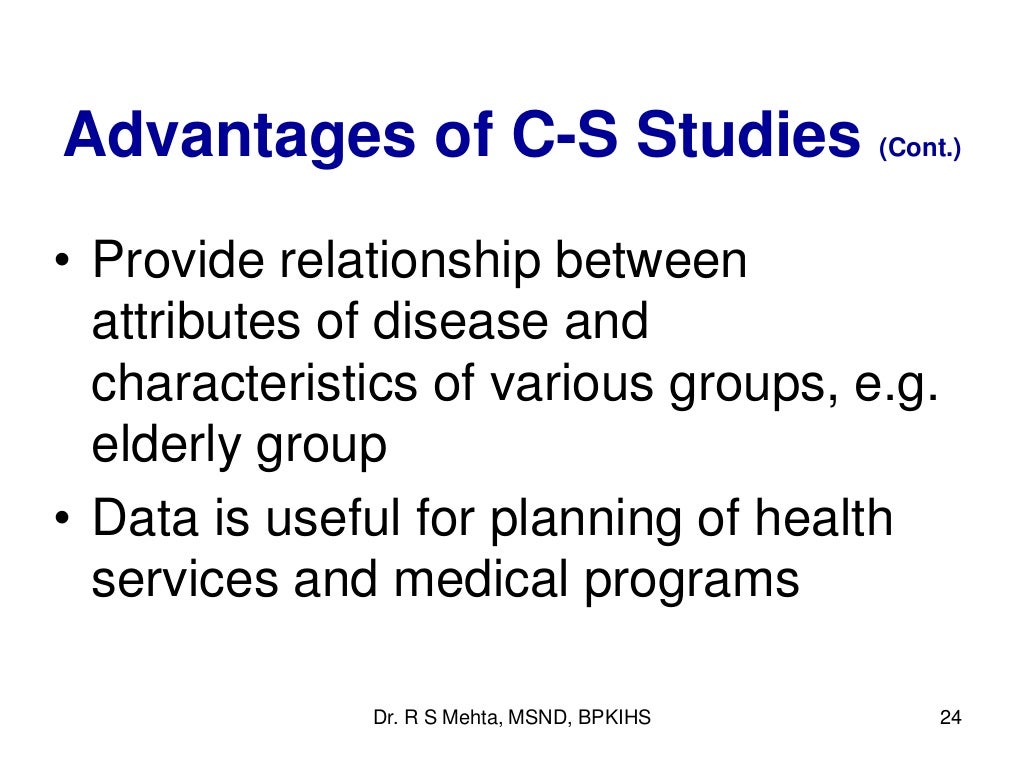 Advantages of C-S Studies (Cont.)

• Provide relationship between attributes of disease and characteristics of various groups, e.g. elderly group

• Data is useful for planning of health services and medical programs

Dr. R S Mehta, MSND, BPKIHS

24